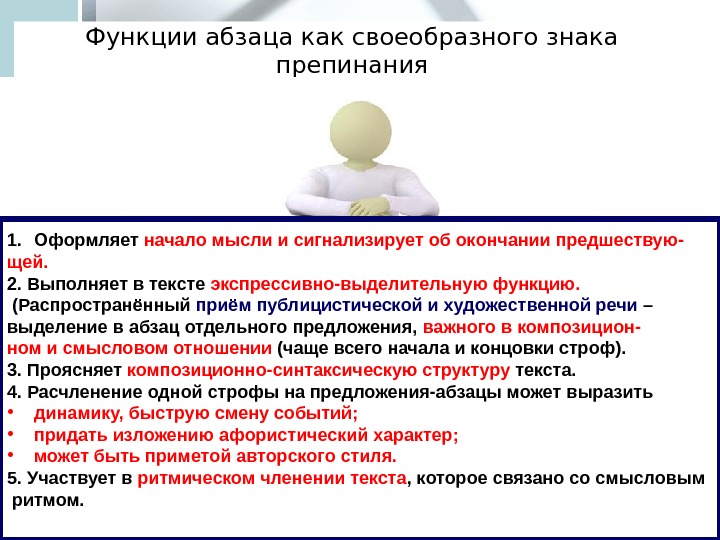 Функции абзаца как своеобразного знака препинания

1. Оформляет начало мысли и сигнализирует об окончании предшествующей.
2. Выполняет в тексте экспрессивно-выделительную функцию.
(Распространённый приём публицистической и художественной речи – выделение в абзац отдельного предложения, важного в композиционном и смысловом отношении (чаще всего начала и концовки строф).
3. Проясняет композиционно-синтаксическую структуру текста.
4. Расчленение одной строфы на предложения-абзацы может выразить
• динамику, быструю смену событий;
• придать изложению афористический характер;
• может быть приметой авторского стиля.
5. Участвует в ритмическом членении текста, которое связано со смысловым ритмом.